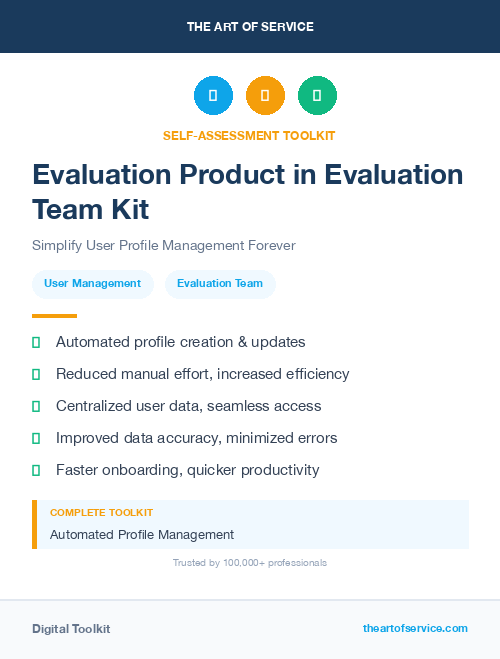 THE ART OF SERVICE

SELF-ASSESSMENT TOOLKIT

Evaluation Product in Evaluation Team Kit

Simplify User Profile Management Forever

User Management

Evaluation Team

Automated profile creation & updates

Reduced manual effort, increased efficiency

Centralized user data, seamless access

Improved data accuracy, minimized errors

Faster onboarding, quicker productivity

COMPLETE TOOLKIT

Automated Profile Management

Trusted by 100,000+ professionals

Digital Toolkit

theartofservice.com